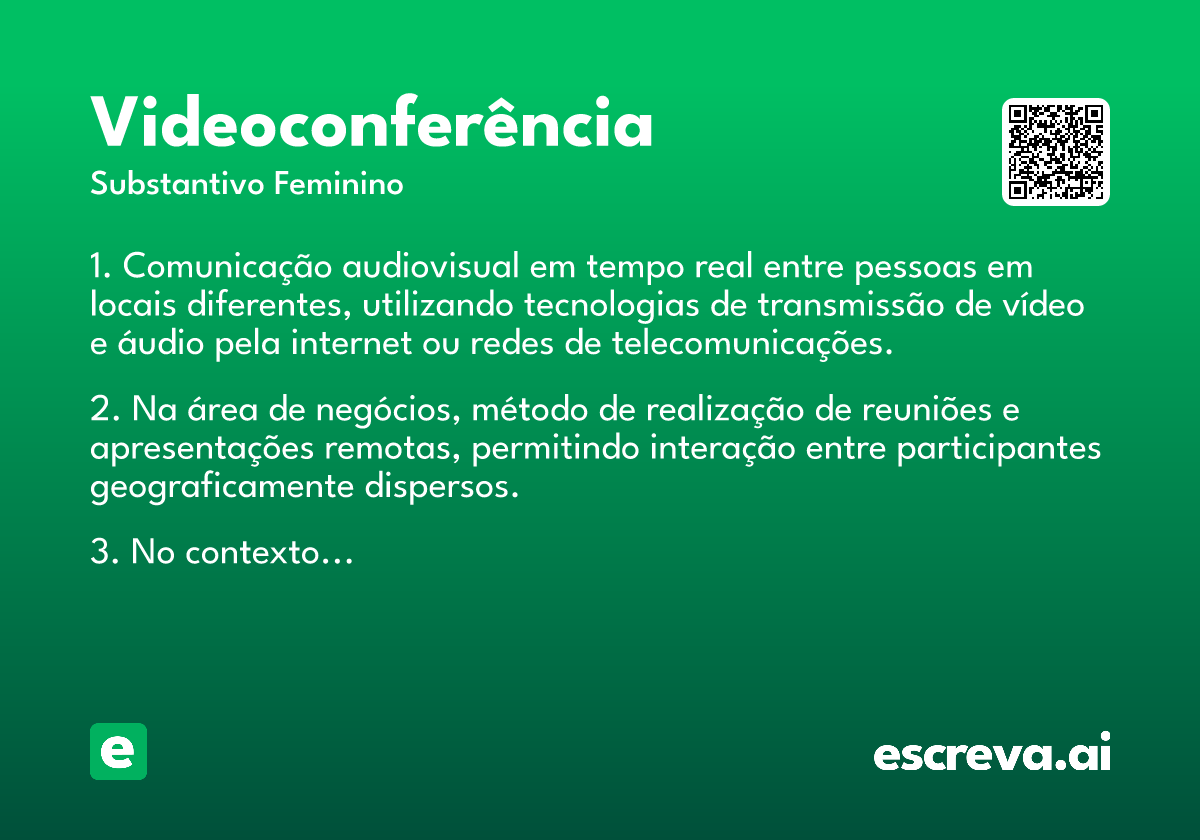 Videoconferência
Substantivo Feminino

1. Comunicação audiovisual em tempo real entre pessoas em locais diferentes, utilizando tecnologias de transmissão de vídeo e áudio pela internet ou redes de telecomunicações.

2. Na área de negócios, método de realização de reuniões e apresentações remotas, permitindo interação entre participantes geograficamente dispersos.

3. No contexto…

e

escreva.ai